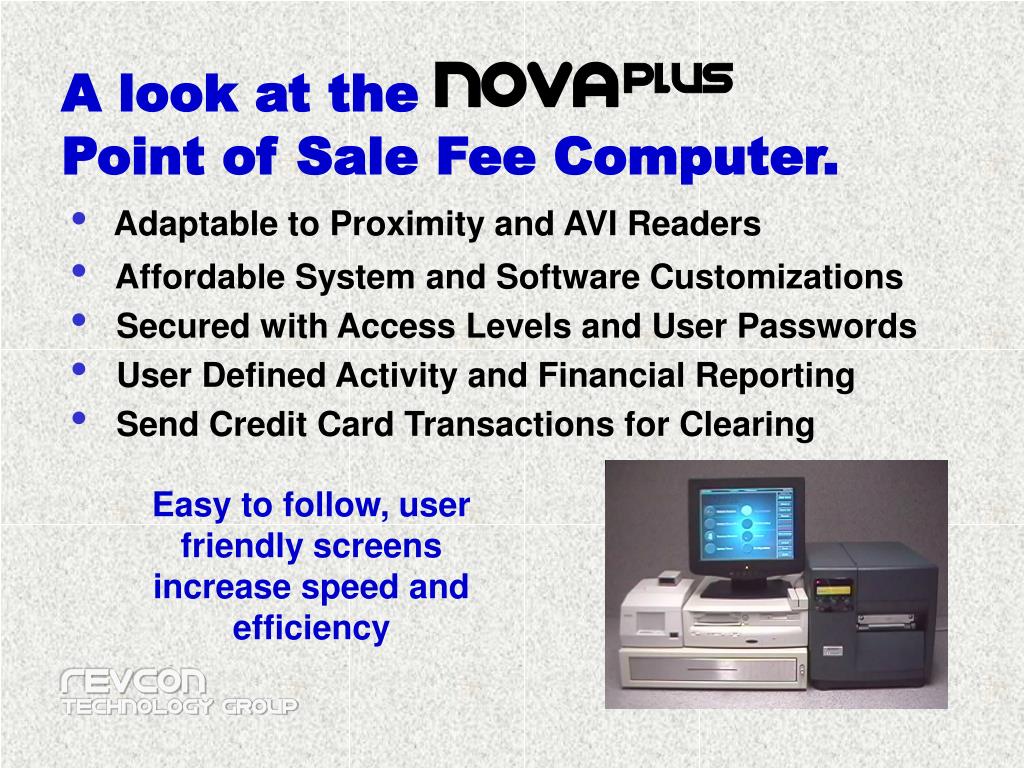 A look at the NOVA PLUS
Point of Sale Fee Computer.

• Adaptable to Proximity and AVI Readers
• Affordable System and Software Customizations
• Secured with Access Levels and User Passwords
• User Defined Activity and Financial Reporting
• Send Credit Card Transactions for Clearing

Easy to follow, user friendly screens increase speed and efficiency

REVCON
TECHNOLOGY GROUP